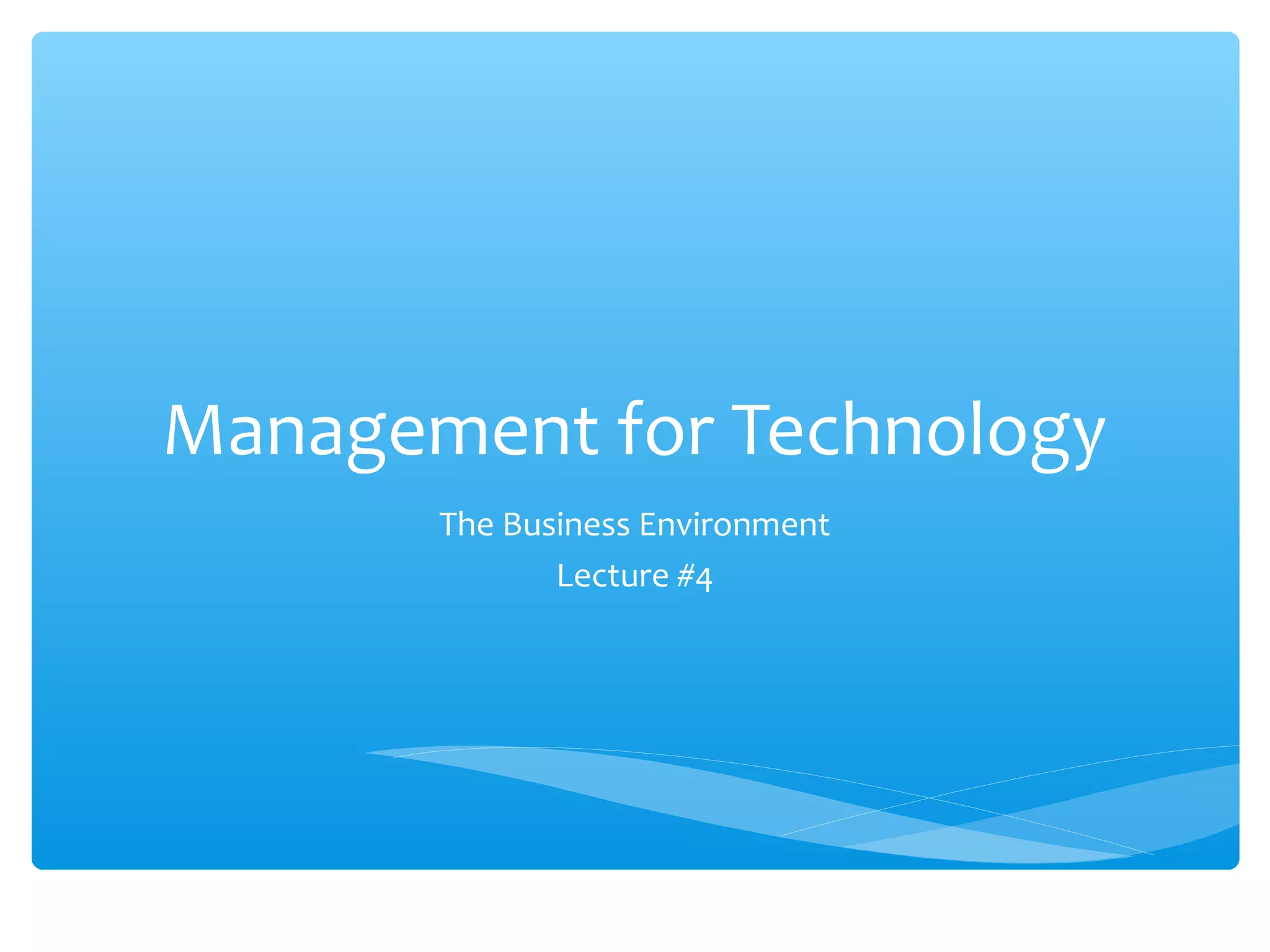 Management for Technology

The Business Environment

Lecture #4